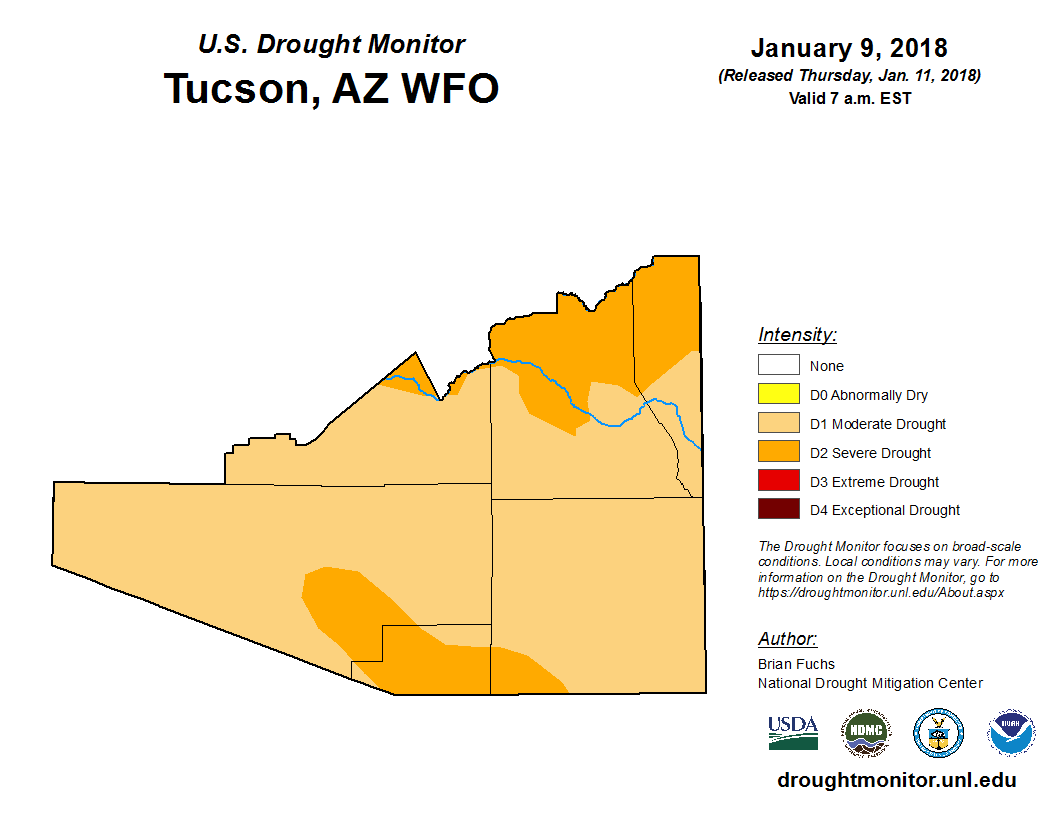 U.S. Drought Monitor
Tucson, AZ WFO

January 9, 2018
(Released Thursday, Jan. 11, 2018)
Valid 7 a.m. EST

Intensity:
None
D0 Abnormally Dry
D1 Moderate Drought
D2 Severe Drought
D3 Extreme Drought
D4 Exceptional Drought

The Drought Monitor focuses on broad-scale conditions. Local conditions may vary. For more information on the Drought Monitor, go to https://droughtmonitor.unl.edu/About.aspx

Author:
Brian Fuchs
National Drought Mitigation Center

USDA
NDMC
NOAA

droughtmonitor.unl.edu